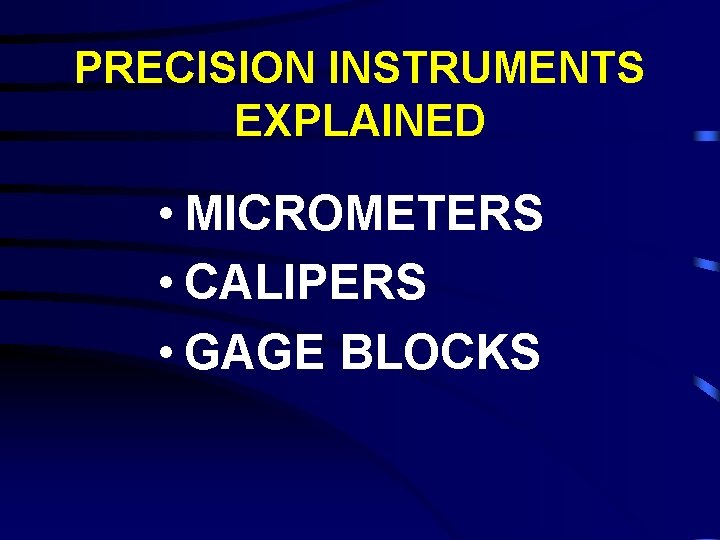 PRECISION INSTRUMENTS EXPLAINED

• MICROMETERS
• CALIPERS
• GAGE BLOCKS